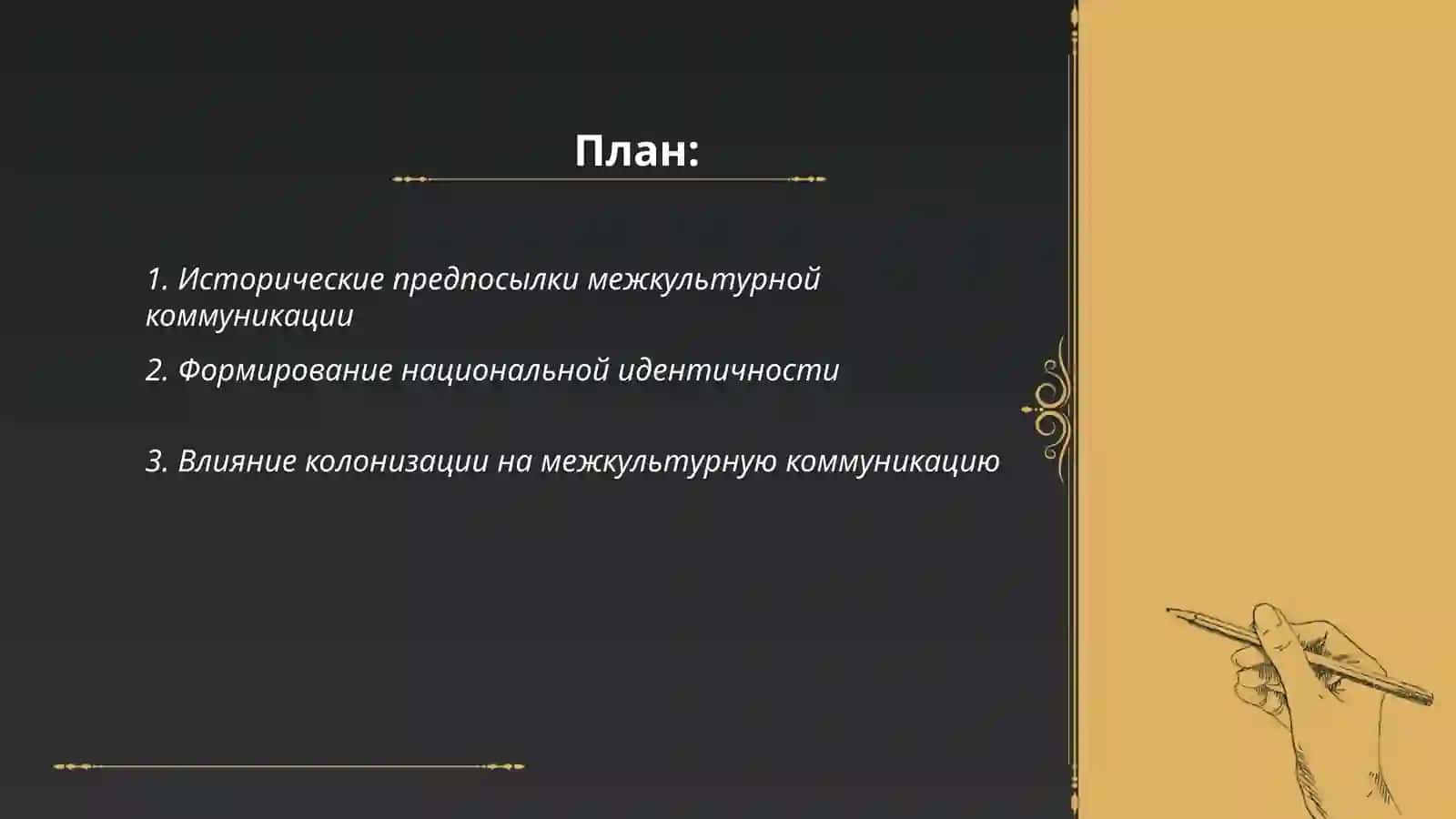 План:

1. Исторические предпосылки межкультурной коммуникации

2. Формирование национальной идентичности

3. Влияние колонизации на межкультурную коммуникацию